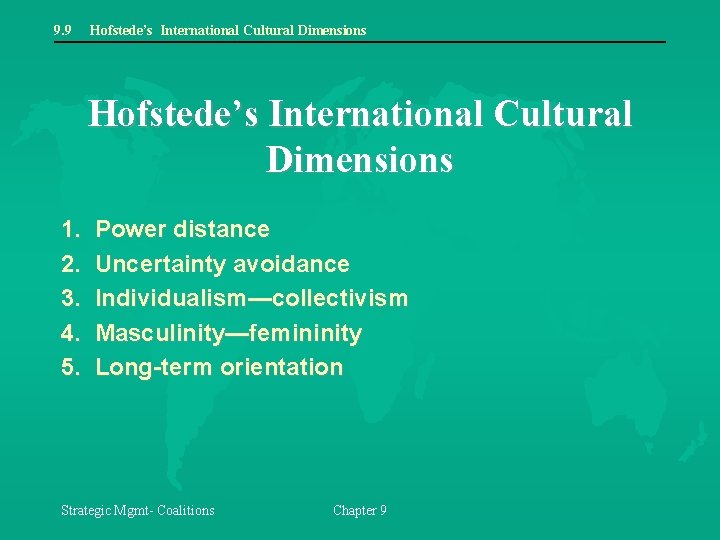 9.9 Hofstede's International Cultural Dimensions

Hofstede's International Cultural Dimensions

1. Power distance
2. Uncertainty avoidance
3. Individualism—collectivism
4. Masculinity—femininity
5. Long-term orientation

Strategic Mgmt- Coalitions

Chapter 9